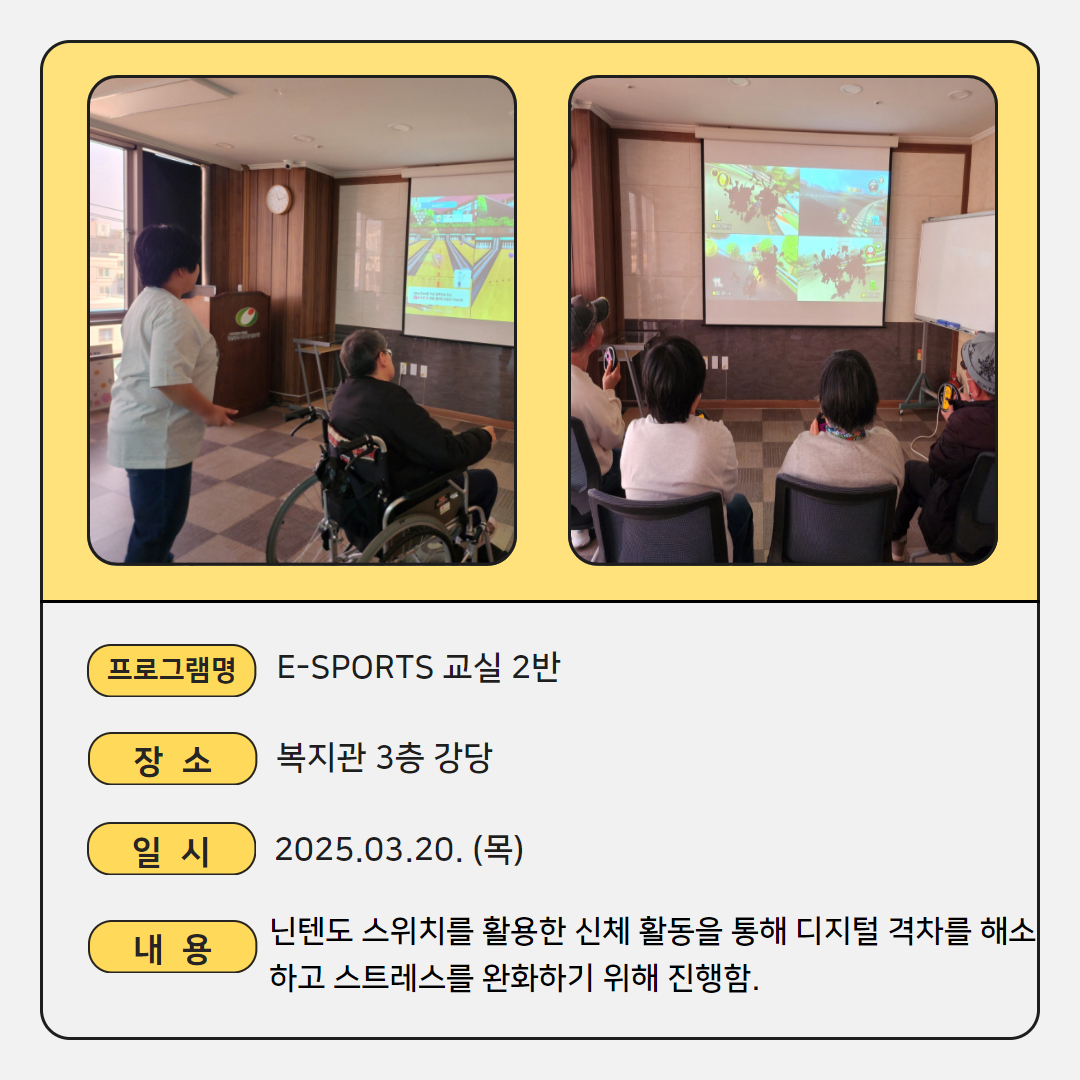 프로그램명 E-SPORTS 교실 2반

장 소 복지관 3층 강당

일 시 2025.03.20. (목)

내 용 닌텐도 스위치를 활용한 신체 활동을 통해 디지털 격차를 해소하고 스트레스를 완화하기 위해 진행함.